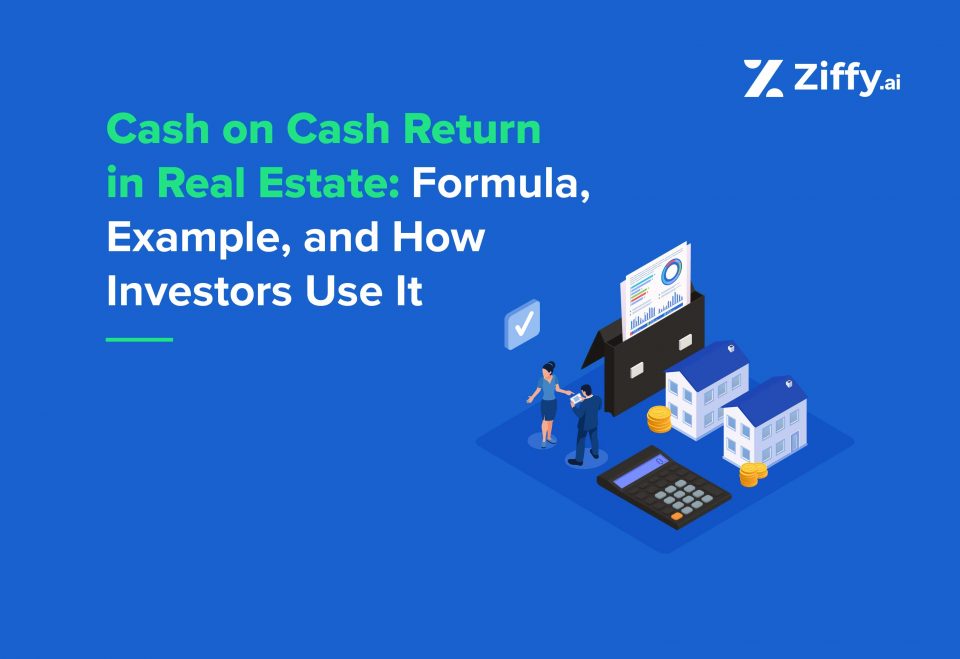 Ziffy.ai

Cash on Cash Return in Real Estate: Formula, Example, and How Investors Use It